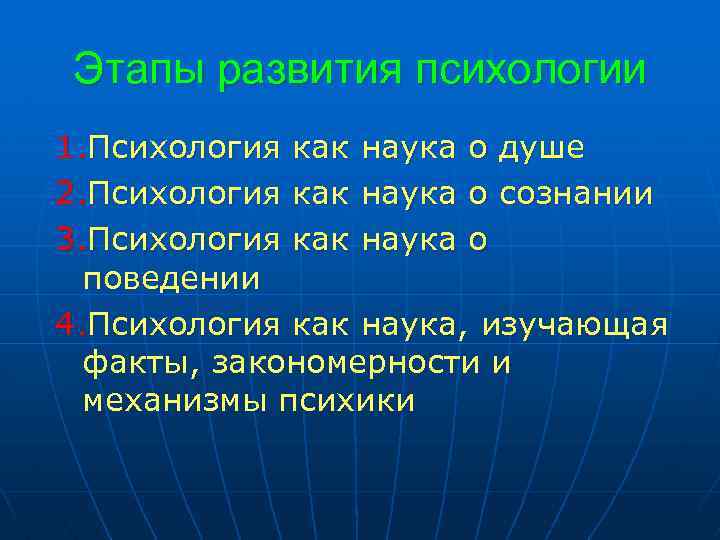 Этапы развития психологии

1.Психология как наука о душе
2.Психология как наука о сознании
3.Психология как наука о поведении
4.Психология как наука, изучающая факты, закономерности и механизмы психики